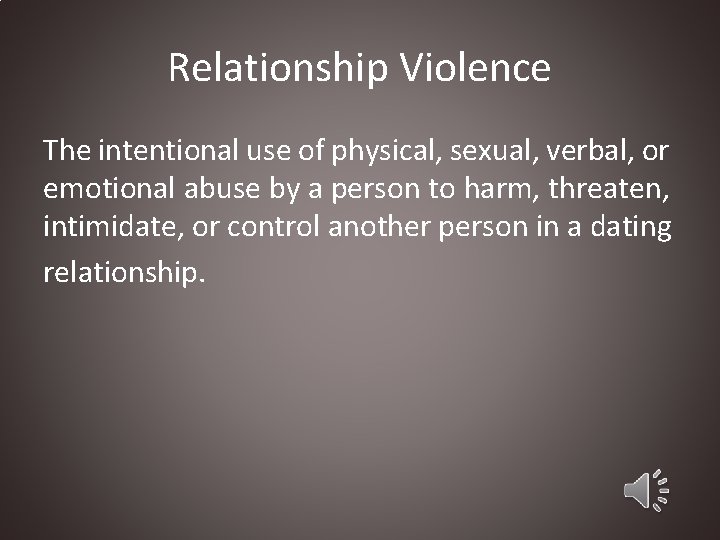 Relationship Violence

The intentional use of physical, sexual, verbal, or emotional abuse by a person to harm, threaten, intimidate, or control another person in a dating relationship.